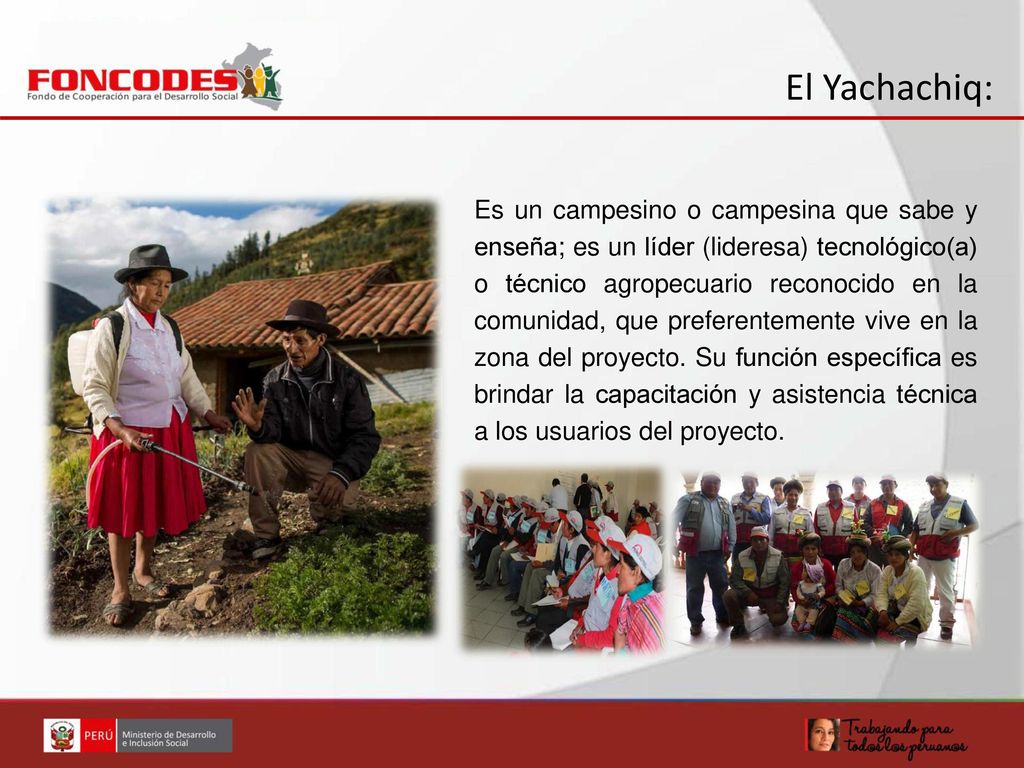 FONCODES
Fondo de Cooperación para el Desarrollo Social

El Yachachiq:

Es un campesino o campesina que sabe y enseña; es un líder (lideresa) tecnológico(a) o técnico agropecuario reconocido en la comunidad, que preferentemente vive en la zona del proyecto. Su función específica es brindar la capacitación y asistencia técnica a los usuarios del proyecto.

PERÚ Ministerio de Desarrollo e Inclusión Social

Trabajando para todos los peruanos